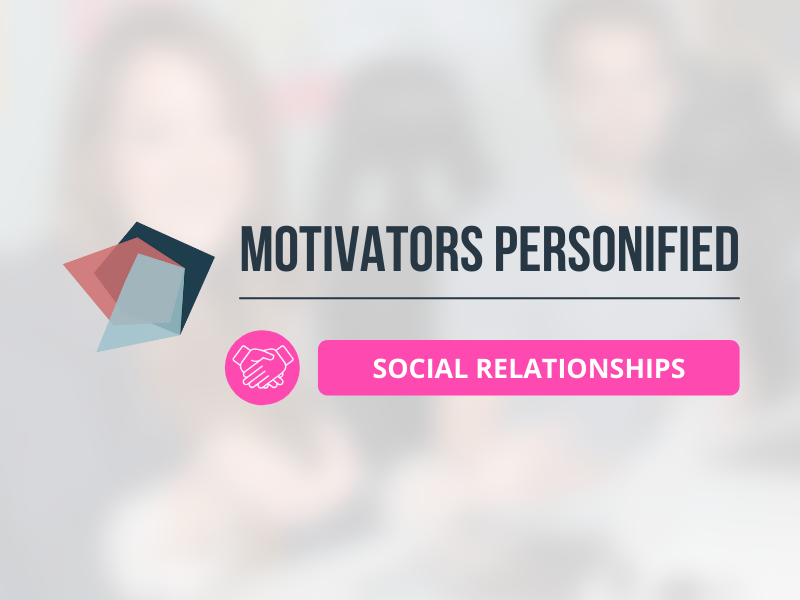 MOTIVATORS PERSONIFIED

SOCIAL RELATIONSHIPS